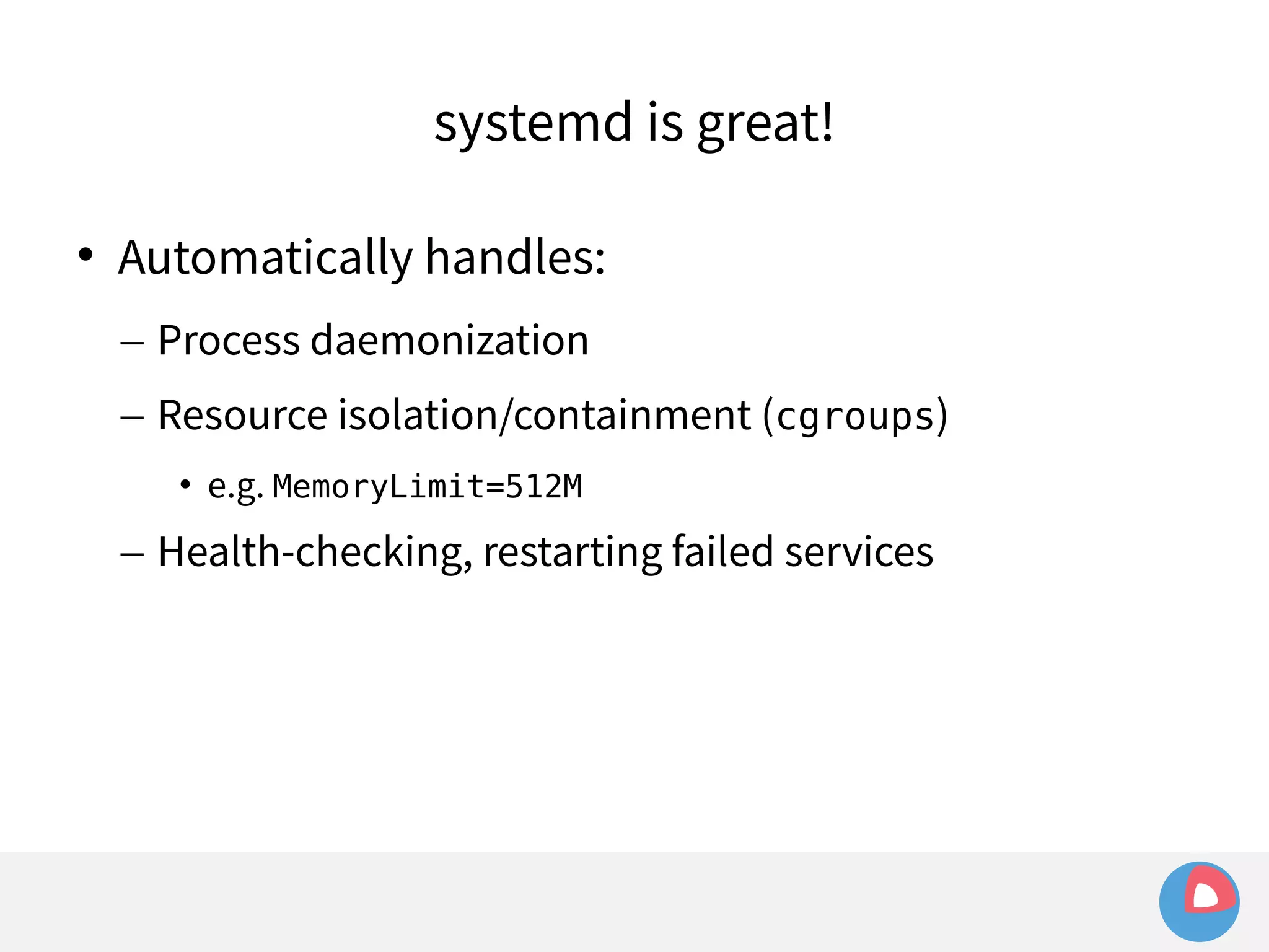 systemd is great!

• Automatically handles:

– Process daemonization

– Resource isolation/containment (cgroups)

• e.g. MemoryLimit=512M

– Health-checking, restarting failed services